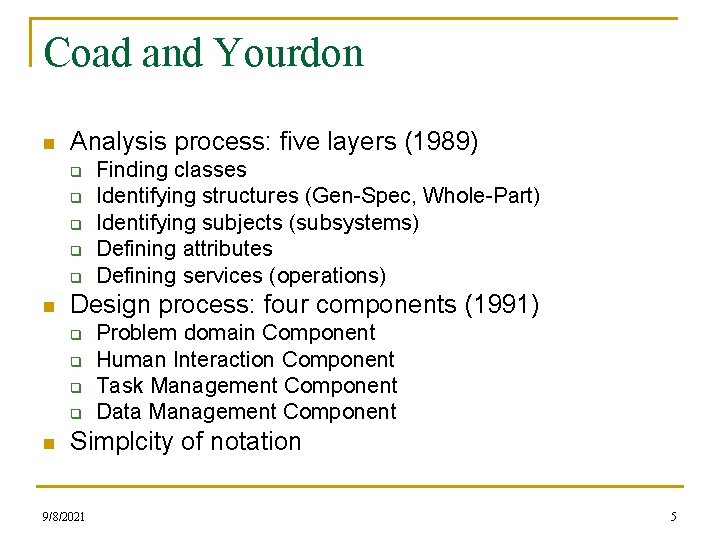 Coad and Yourdon

- Analysis process: five layers (1989)
  - Finding classes
  - Identifying structures (Gen-Spec, Whole-Part)
  - Identifying subjects (subsystems)
  - Defining attributes
  - Defining services (operations)
- Design process: four components (1991)
  - Problem domain Component
  - Human Interaction Component
  - Task Management Component
  - Data Management Component
- Simplcity of notation

9/8/2021

5